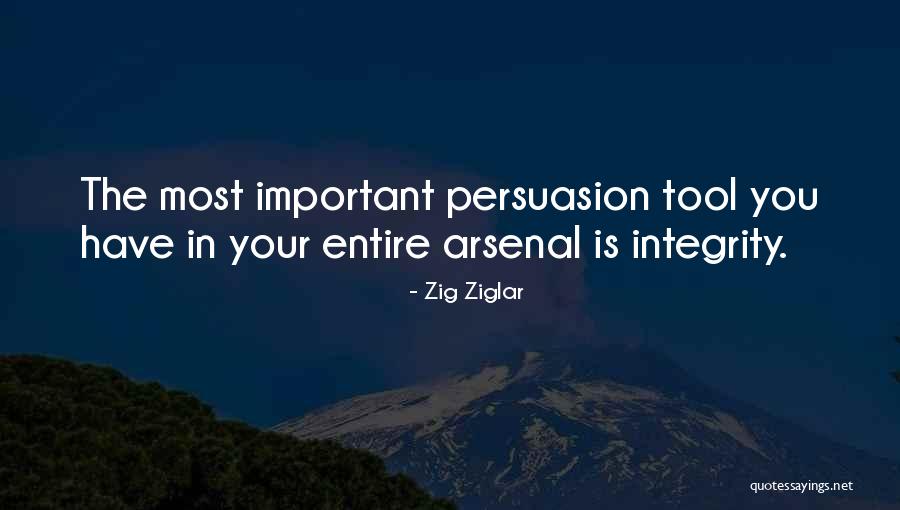 The most important persuasion tool you have in your entire arsenal is integrity.

- Zig Ziglar

quotessayings.net